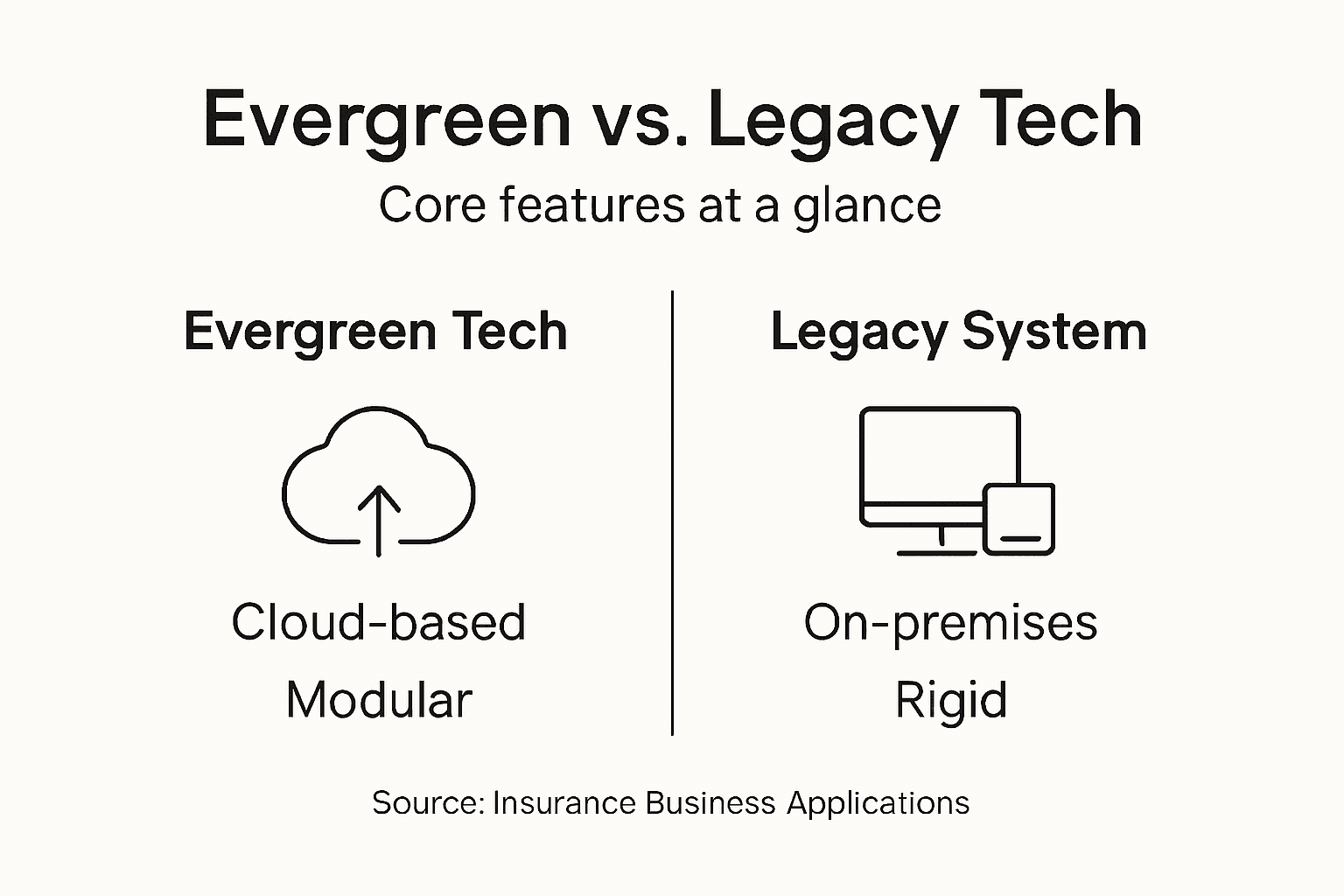 Evergreen vs. Legacy Tech

Core features at a glance

Evergreen Tech

Cloud-based
Modular

Legacy System

On-premises
Rigid

Source: Insurance Business Applications